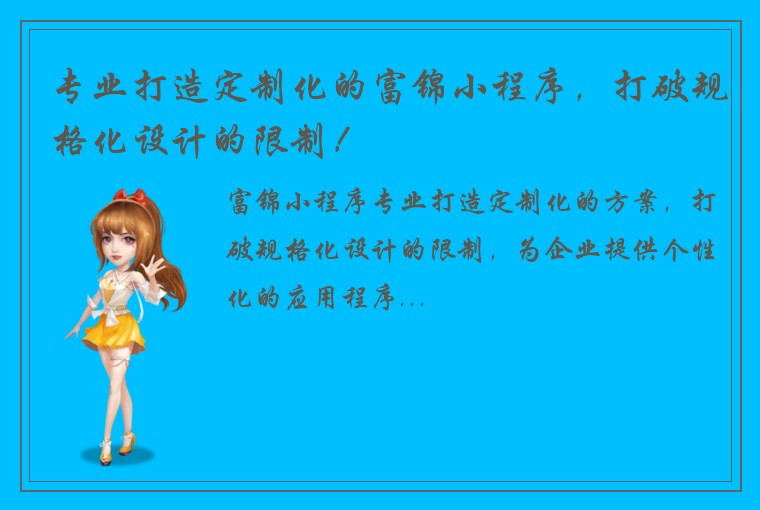 专业打造定制化的富锦小程序，打破规格化设计的限制！

富锦小程序专业打造定制化的方案，打破规格化设计的限制，为企业提供个性化的应用程序...